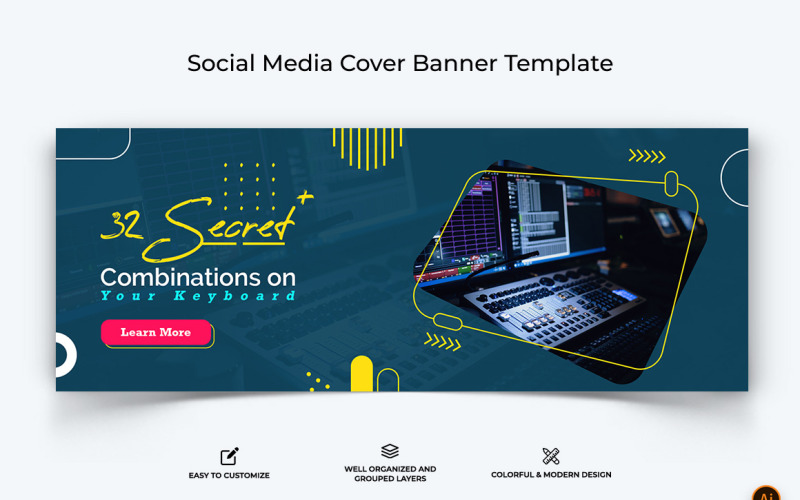 Social Media Cover Banner Template

32 Secret+

Combinations on

Your Keyboard

Learn More

EASY TO CUSTOMIZE

WELL ORGANIZED AND GROUPED LAYERS

COLORFUL & MODERN DESIGN

Ai